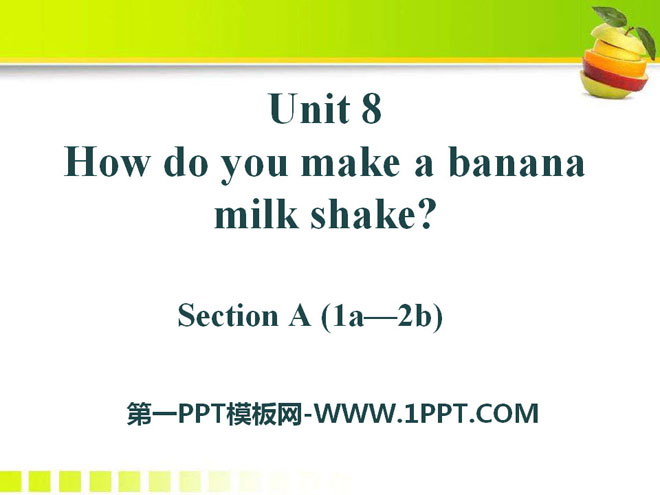 Unit 8
How do you make a banana milk shake?

Section A (1a—2b)

第一PPT模板网-WWW.1PPT.COM